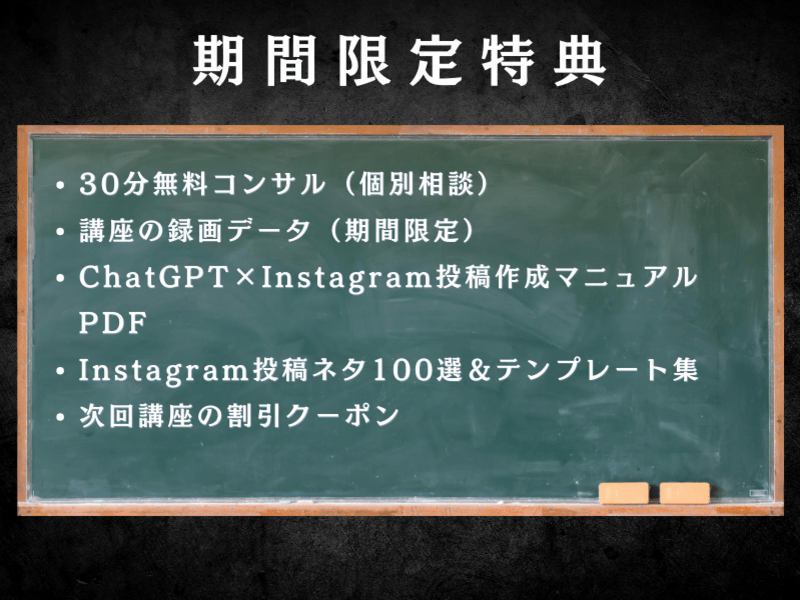 期間限定特典

• 30分無料コンサル（個別相談）
• 講座の録画データ（期間限定）
• ChatGPT×Instagram投稿作成マニュアルPDF
• Instagram投稿ネタ100選＆テンプレート集
• 次回講座の割引クーポン